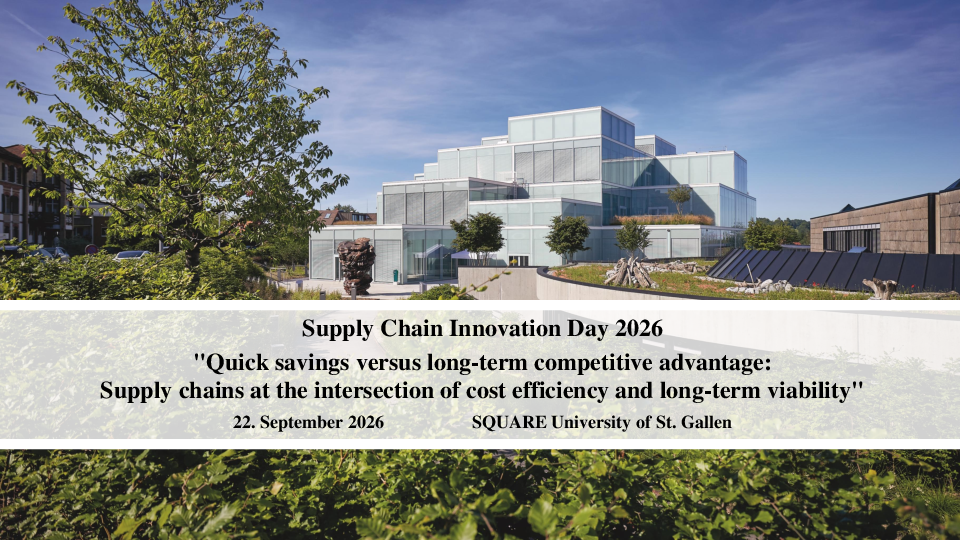 Supply Chain Innovation Day 2026

"Quick savings versus long-term competitive advantage: Supply chains at the intersection of cost efficiency and long-term viability"

22. September 2026 SQUARE University of St. Gallen